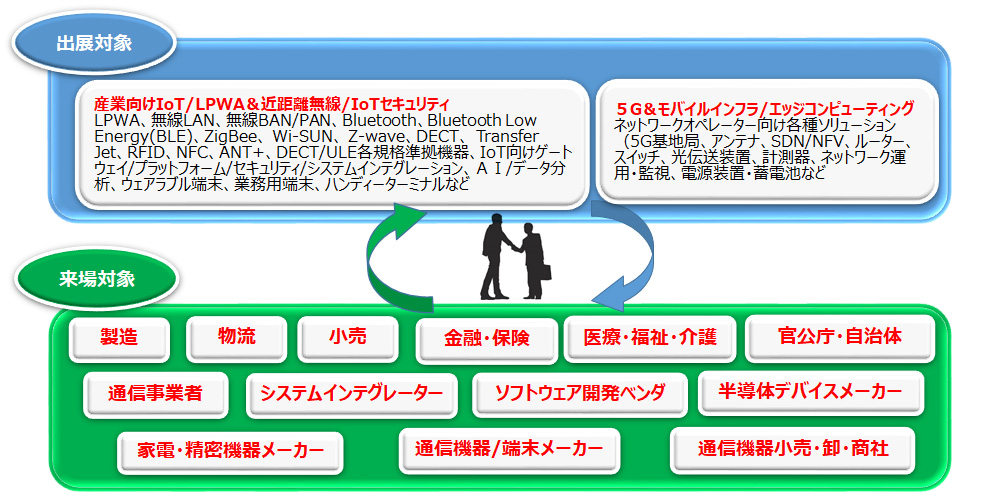 出展対象

産業向けIoT/LPWA＆近距離無線/IoTセキュリティ
LPWA、無線LAN、無線BAN/PAN、Bluetooth、Bluetooth Low Energy(BLE)、ZigBee、Wi-SUN、Z-wave、DECT、Transfer Jet、RFID、NFC、ANT+、DECT/ULE各規格準拠機器、IoT向けゲートウェイ/プラットフォーム/セキュリティ/システムインテグレーション、ＡＩ/データ分析、ウェアラブル端末、業務用端末、ハンディーターミナルなど

５Ｇ＆モバイルインフラ/エッジコンピューティング
ネットワークオペレーター向け各種ソリューション（5G基地局、アンテナ、SDN/NFV、ルーター、スイッチ、光伝送装置、計測器、ネットワーク運用・監視、電源装置・蓄電池など

来場対象

製造
物流
小売
金融・保険
医療・福祉・介護
官公庁・自治体
通信事業者
システムインテグレーター
ソフトウェア開発ベンダ
半導体デバイスメーカー
家電・精密機器メーカー
通信機器/端末メーカー
通信機器小売・卸・商社